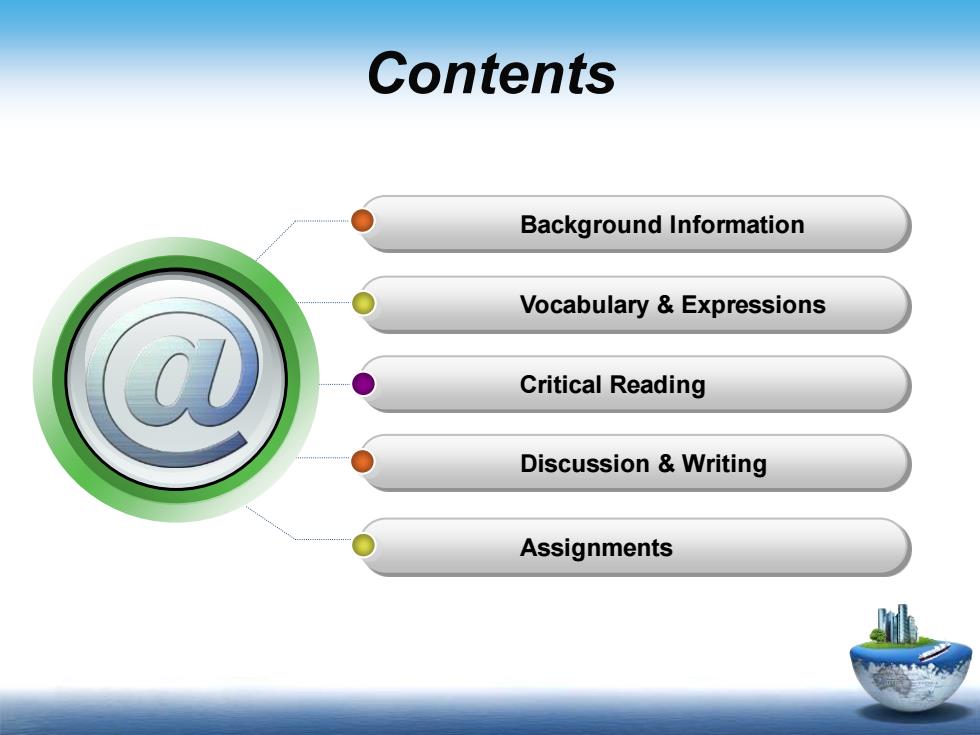 Contents

@

Background Information

Vocabulary & Expressions

Critical Reading

Discussion & Writing

Assignments